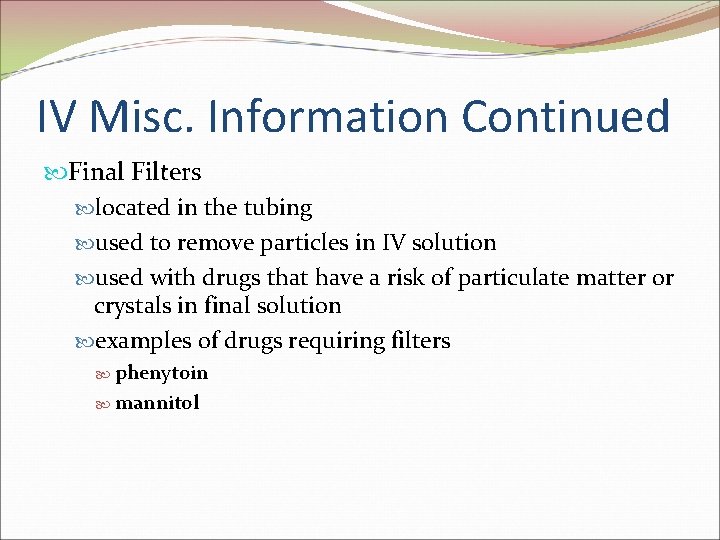 IV Misc. Information Continued

Final Filters

located in the tubing

used to remove particles in IV solution

used with drugs that have a risk of particulate matter or crystals in final solution

examples of drugs requiring filters

phenytoin

mannitol